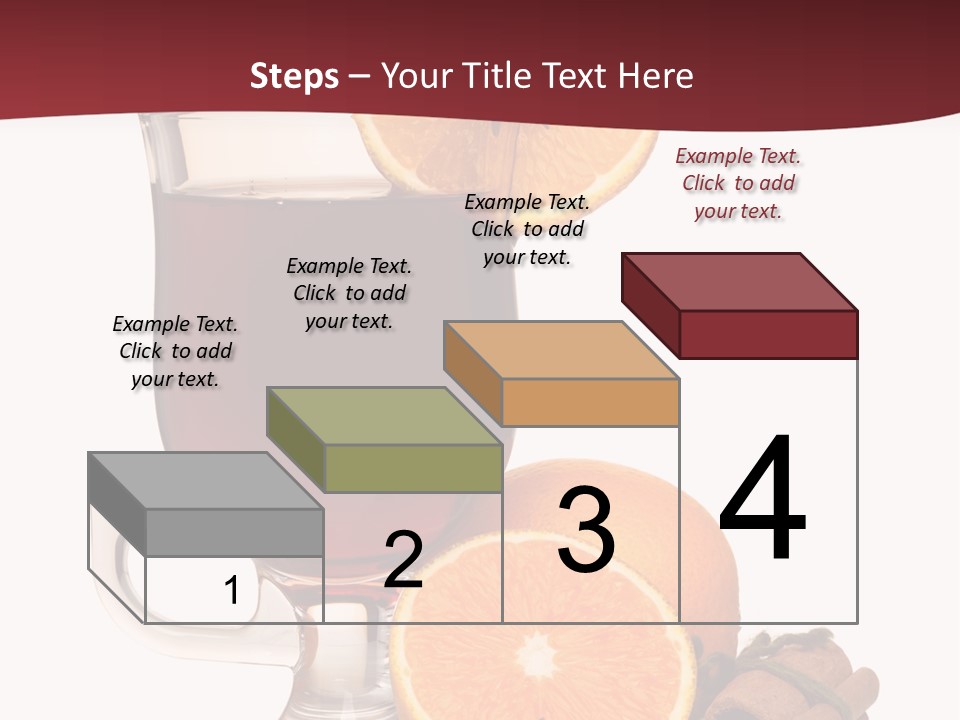 Steps – Your Title Text Here

Example Text. Click to add your text.

Example Text. Click to add your text.

Example Text. Click to add your text.

Example Text. Click to add your text.

1

2

3

4